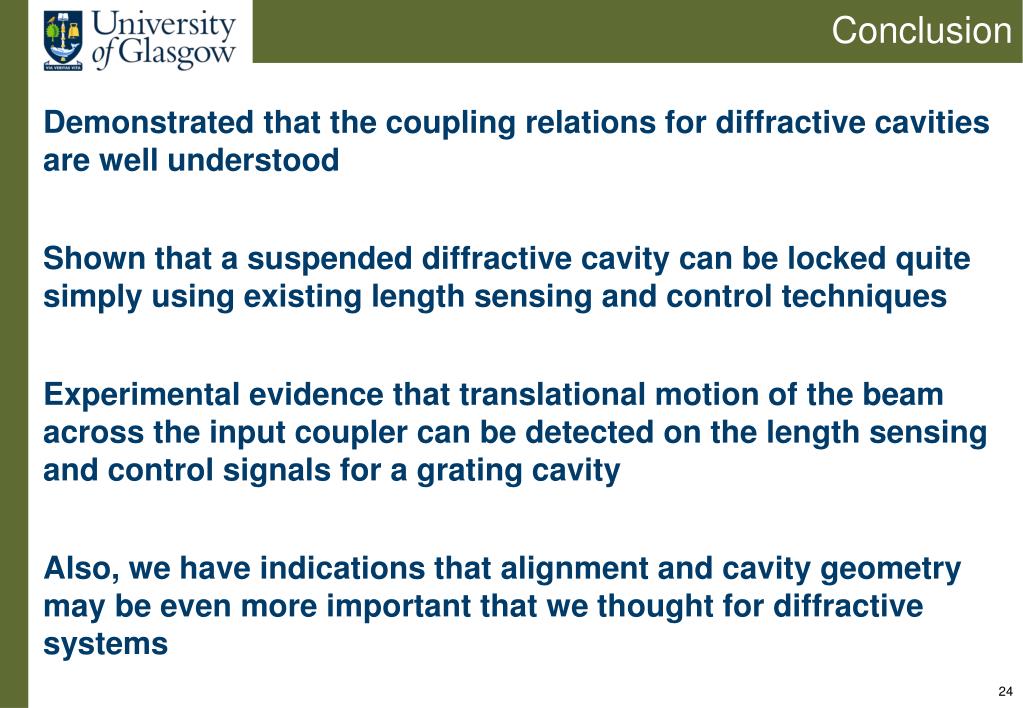 University of Glasgow

VIA VERITAS VITA

Conclusion

Demonstrated that the coupling relations for diffractive cavities are well understood

Shown that a suspended diffractive cavity can be locked quite simply using existing length sensing and control techniques

Experimental evidence that translational motion of the beam across the input coupler can be detected on the length sensing and control signals for a grating cavity

Also, we have indications that alignment and cavity geometry may be even more important that we thought for diffractive systems

24